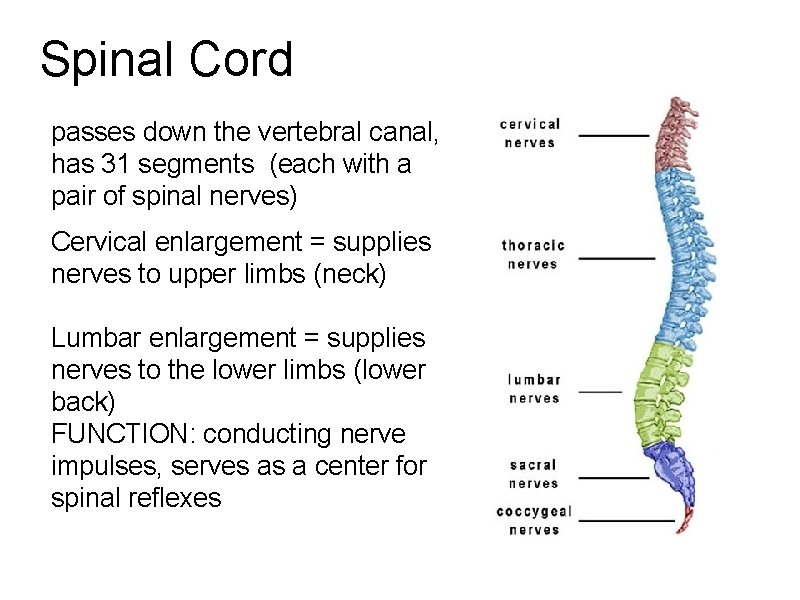 Spinal Cord

passes down the vertebral canal, has 31 segments (each with a pair of spinal nerves)

Cervical enlargement = supplies nerves to upper limbs (neck)

Lumbar enlargement = supplies nerves to the lower limbs (lower back)
FUNCTION: conducting nerve impulses, serves as a center for spinal reflexes

cervical nerves

thoracic nerves

lumbar nerves

sacral nerves

coccygeal nerves